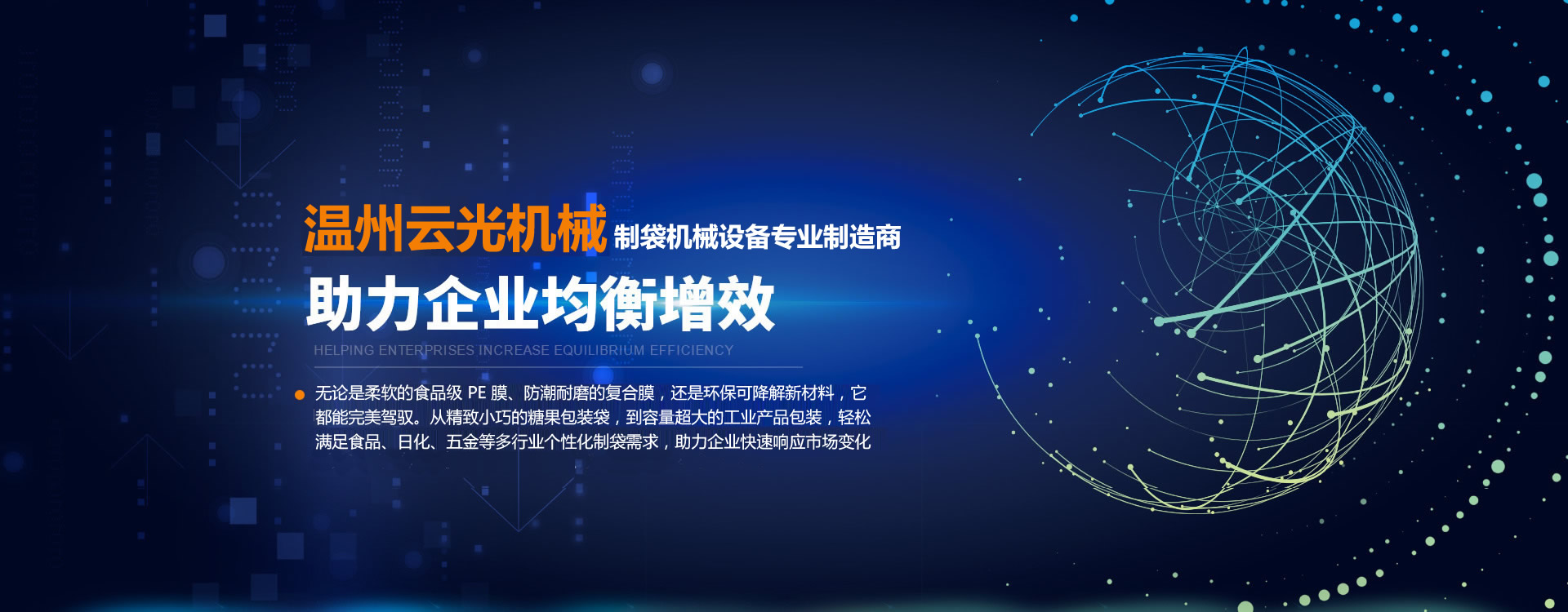 温州云光机械 制袋机械设备专业制造商

助力企业均衡增效

HELPING ENTERPRISES INCREASE EQUILIBRIUM EFFICIENCY

无论是柔软的食品级 PE 膜、防潮耐磨的复合膜，还是环保可降解新材料，它都能完美驾驭。从精致小巧的糖果包装袋，到容量超大的工业产品包装，轻松满足食品、日化、五金等多行业个性化制袋需求，助力企业快速响应市场变化